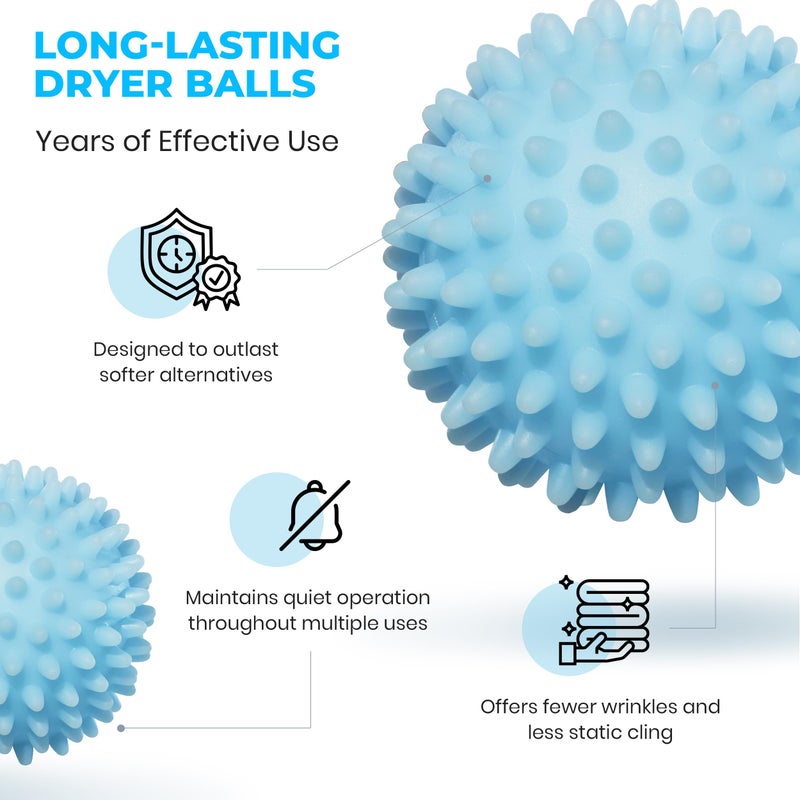 LONG-LASTING DRYER BALLS

Years of Effective Use

Designed to outlast softer alternatives

Maintains quiet operation throughout multiple uses

Offers fewer wrinkles and less static cling